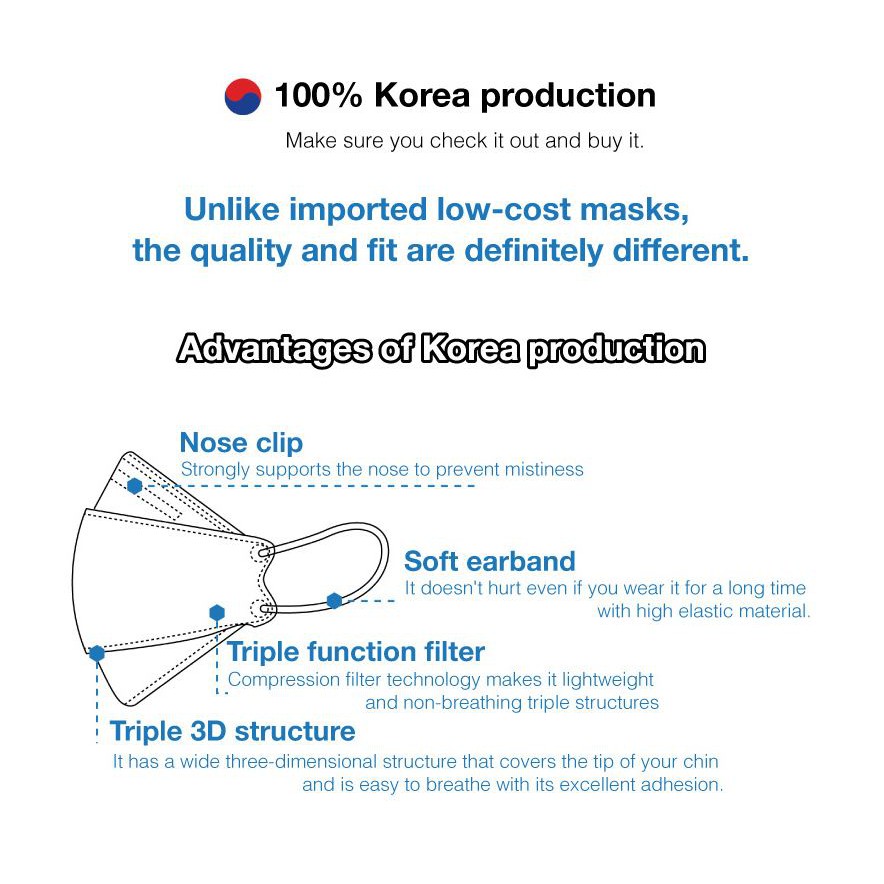 100% Korea production

Make sure you check it out and buy it.

Unlike imported low-cost masks, the quality and fit are definitely different.

Advantages of Korea production

Nose clip
Strongly supports the nose to prevent mistiness

Soft earband
It doesn't hurt even if you wear it for a long time with high elastic material.

Triple function filter
Compression filter technology makes it lightweight and non-breathing triple structures

Triple 3D structure
It has a wide three-dimensional structure that covers the tip of your chin and is easy to breathe with its excellent adhesion.